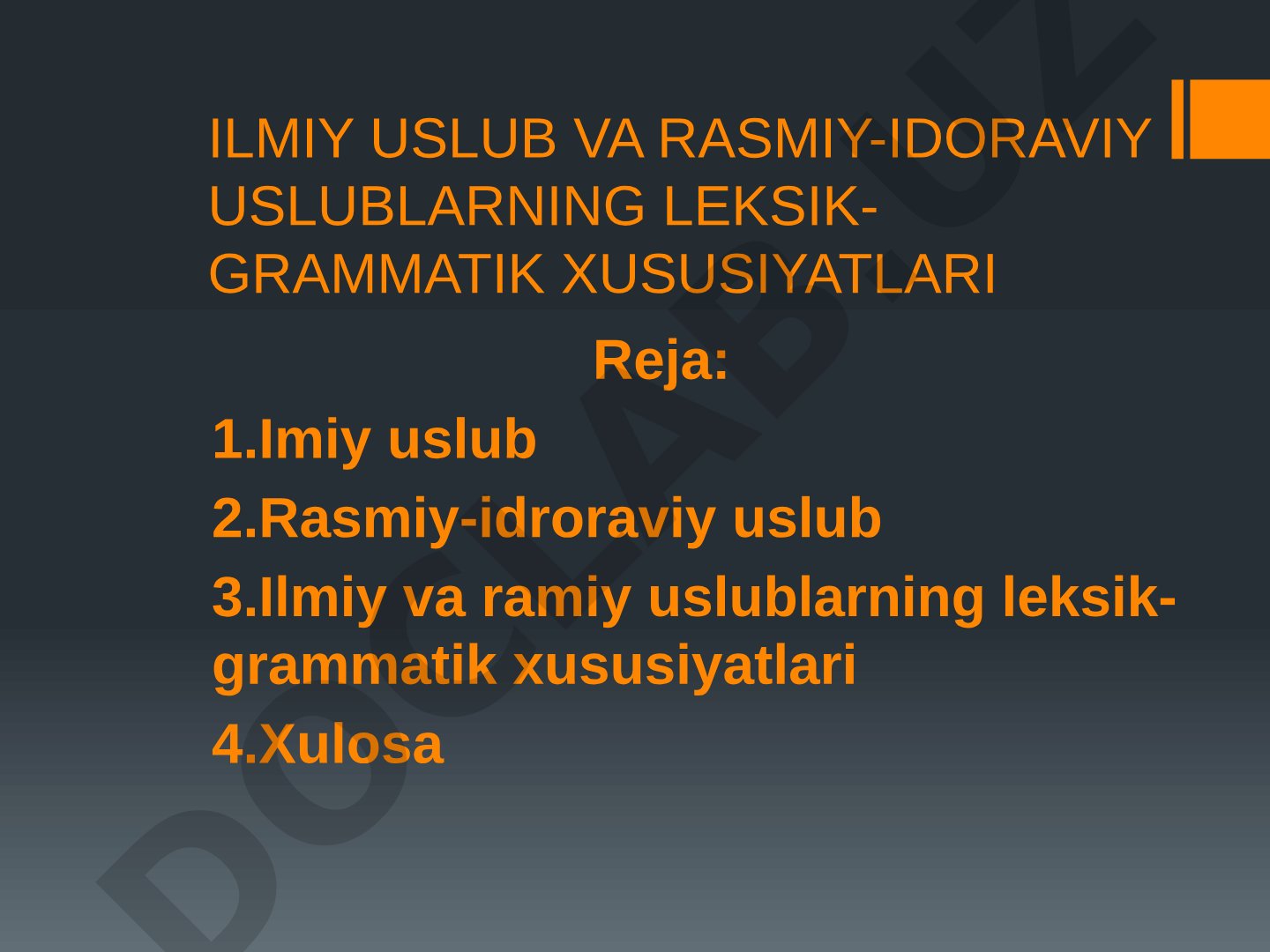 ILMIY USLUB VA RASMIY-IDORAVIY USLUBLARNING LEKSIK-GRAMMATIK XUSUSIYATLARI

Reja:

1.Imiy uslub

2.Rasmiy-idroraviy uslub

3.Ilmiy va ramiy uslublarning leksik-grammatik xususiyatlari

4.Xulosa

DOCLAB.UZ